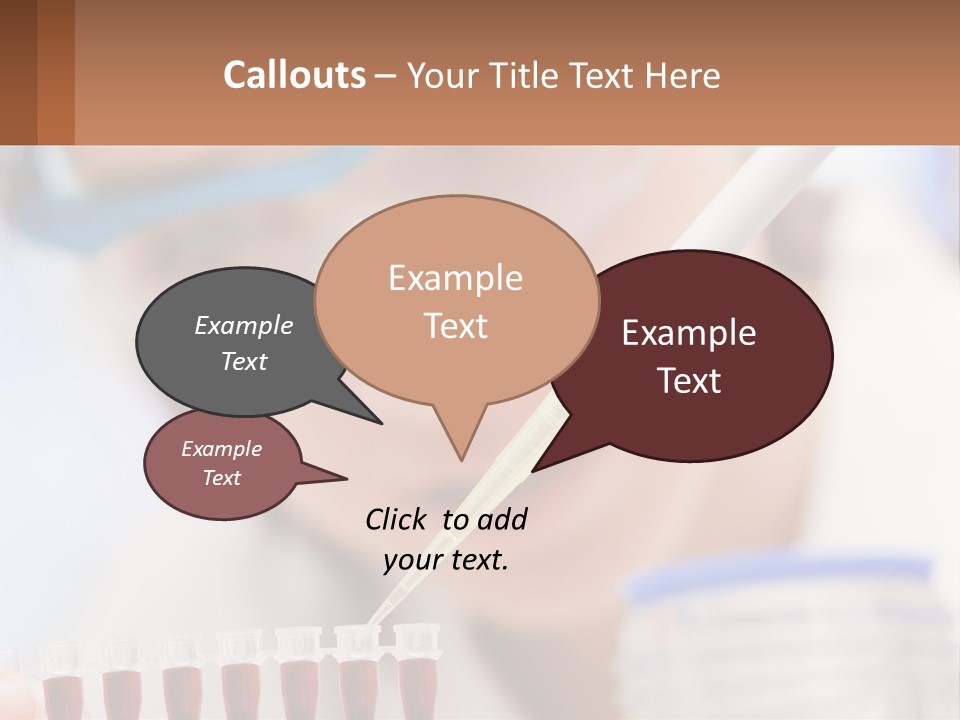 Callouts – Your Title Text Here

Example Text

Example Text

Example Text

Example Text

Click to add your text.